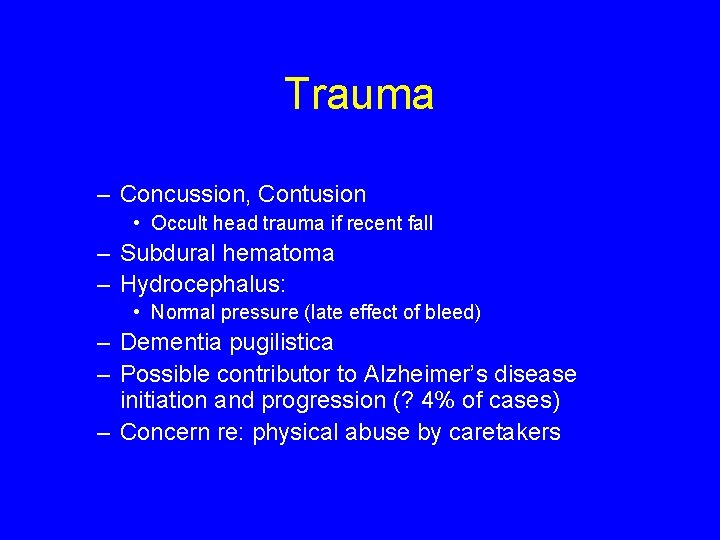 Trauma

– Concussion, Contusion
  • Occult head trauma if recent fall
– Subdural hematoma
– Hydrocephalus:
  • Normal pressure (late effect of bleed)
– Dementia pugilistica
– Possible contributor to Alzheimer's disease initiation and progression (? 4% of cases)
– Concern re: physical abuse by caretakers